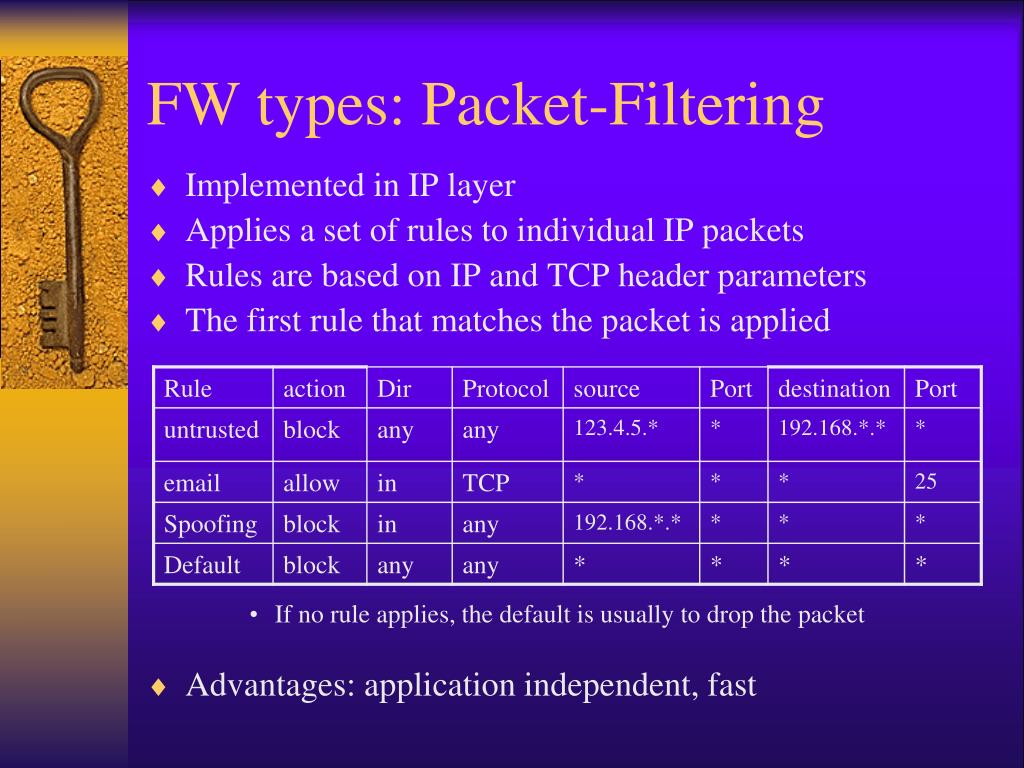 FW types: Packet-Filtering

♦ Implemented in IP layer
♦ Applies a set of rules to individual IP packets
♦ Rules are based on IP and TCP header parameters
♦ The first rule that matches the packet is applied

| Rule | action | Dir | Protocol | source | Port | destination | Port |
|---|---|---|---|---|---|---|---|
| untrusted | block | any | any | 123.4.5.* | * | 192.168.*.* | * |
| email | allow | in | TCP | * | * | * | 25 |
| Spoofing | block | in | any | 192.168.*.* | * | * | * |
| Default | block | any | any | * | * | * | * |

• If no rule applies, the default is usually to drop the packet

♦ Advantages: application independent, fast